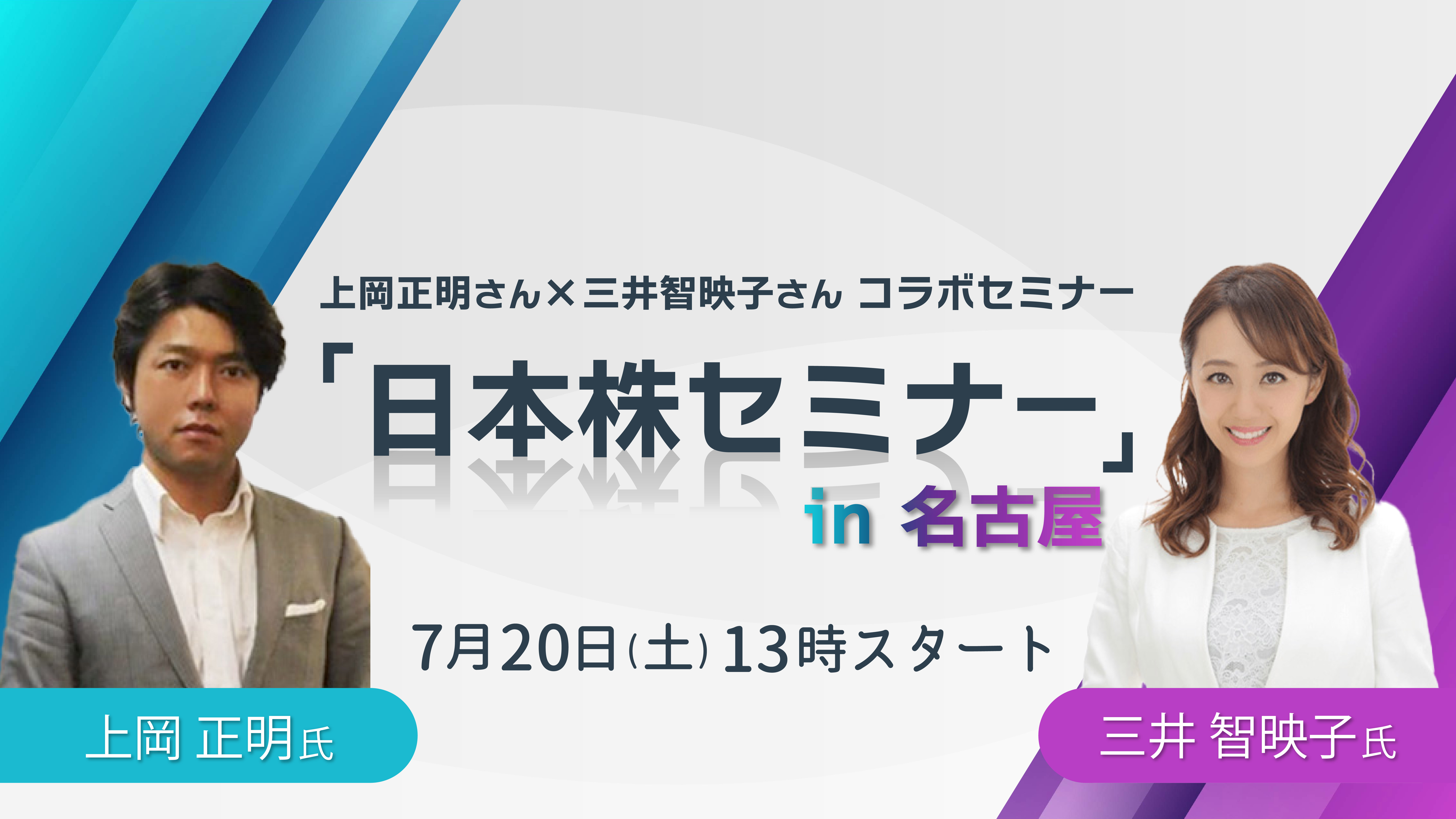 上岡正明さん×三井智映子さん コラボセミナー

「日本株セミナー」

in 名古屋

7月20日(土) 13時スタート

上岡 正明氏

三井 智映子氏